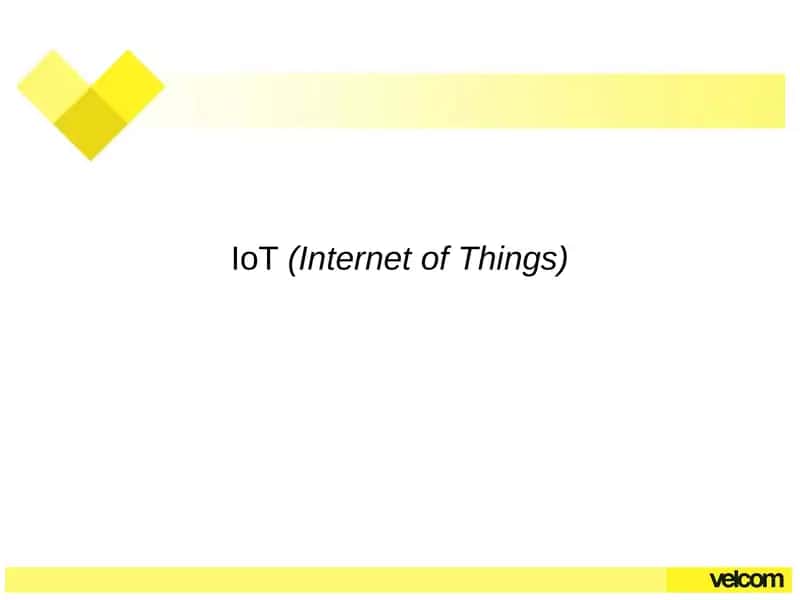 IoT (Internet of Things)

velcom